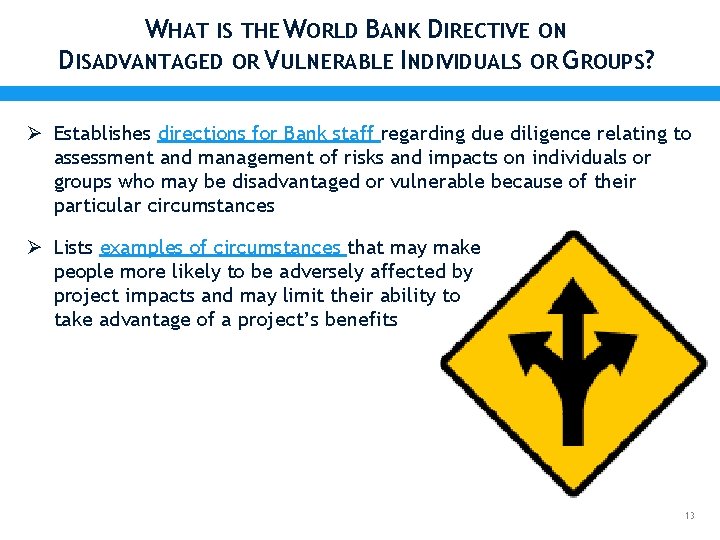 WHAT IS THE WORLD BANK DIRECTIVE ON DISADVANTAGED OR VULNERABLE INDIVIDUALS OR GROUPS?

➢ Establishes directions for Bank staff regarding due diligence relating to assessment and management of risks and impacts on individuals or groups who may be disadvantaged or vulnerable because of their particular circumstances

➢ Lists examples of circumstances that may make people more likely to be adversely affected by project impacts and may limit their ability to take advantage of a project's benefits

13